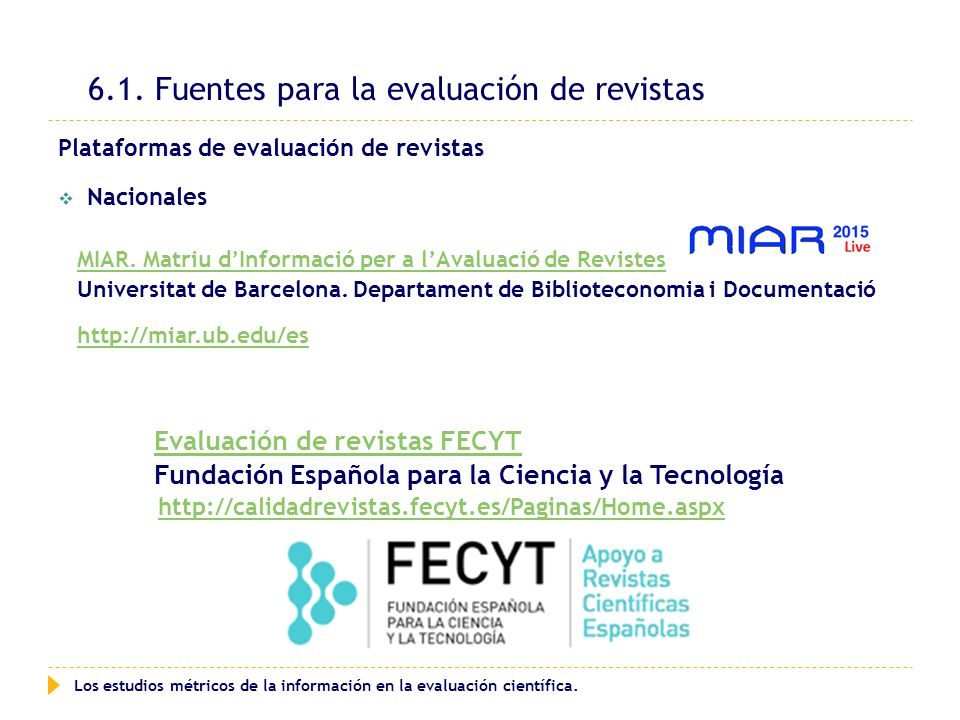 6.1. Fuentes para la evaluación de revistas

Plataformas de evaluación de revistas

Nacionales

MIAR. Matriu d'Informació per a l'Avaluació de Revistes

MIAR 2015 Live

Universitat de Barcelona. Departament de Biblioteconomia i Documentació

http://miar.ub.edu/es

Evaluación de revistas FECYT
Fundación Española para la Ciencia y la Tecnología
http://calidadrevistas.fecyt.es/Paginas/Home.aspx

FECYT
FUNDACIÓN ESPAÑOLA PARA LA CIENCIA Y LA TECNOLOGÍA

Apoyo a Revistas Científicas Españolas

Los estudios métricos de la información en la evaluación científica.